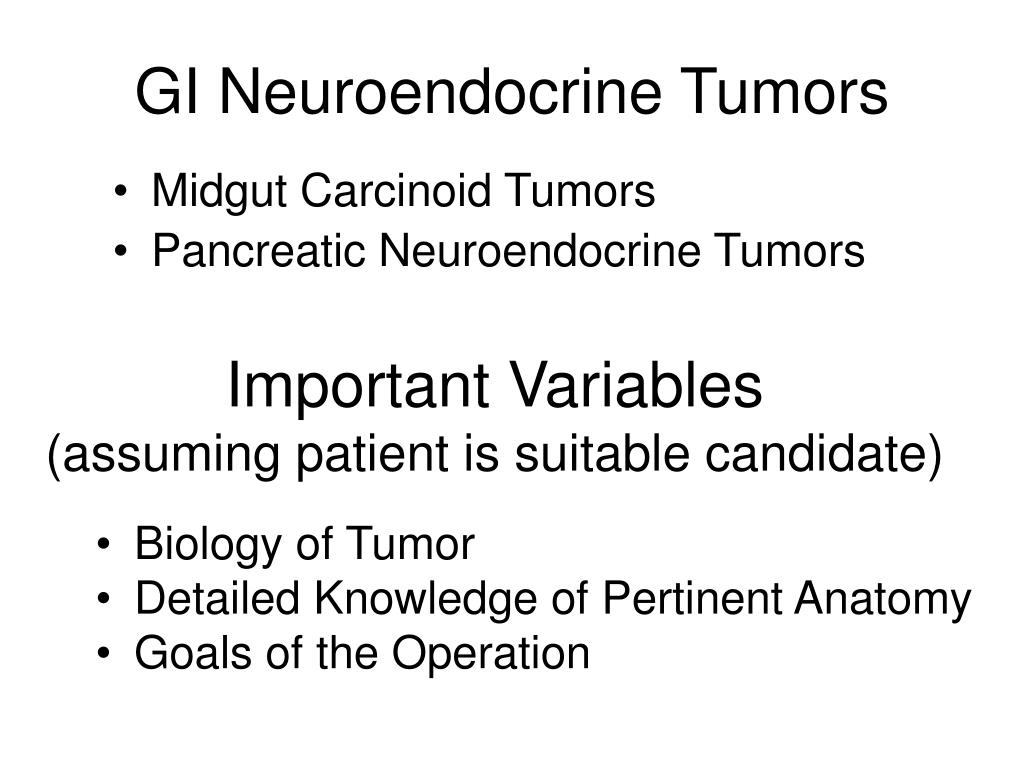 GI Neuroendocrine Tumors

• Midgut Carcinoid Tumors
• Pancreatic Neuroendocrine Tumors

Important Variables
(assuming patient is suitable candidate)

• Biology of Tumor
• Detailed Knowledge of Pertinent Anatomy
• Goals of the Operation